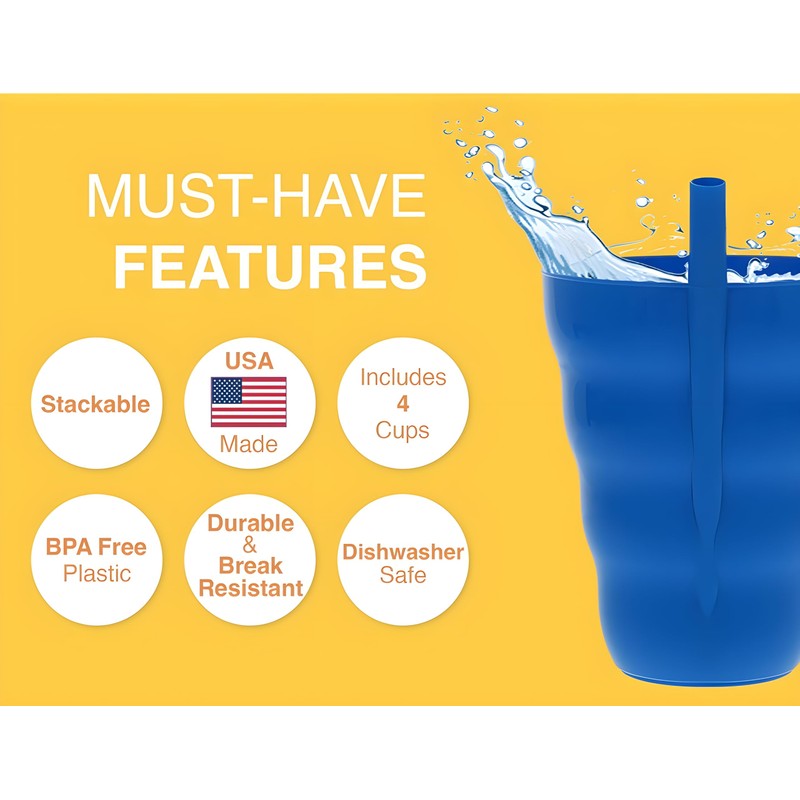 MUST-HAVE
FEATURES

Stackable

USA
Made

Includes
4
Cups

BPA Free
Plastic

Durable
&
Break
Resistant

Dishwasher
Safe